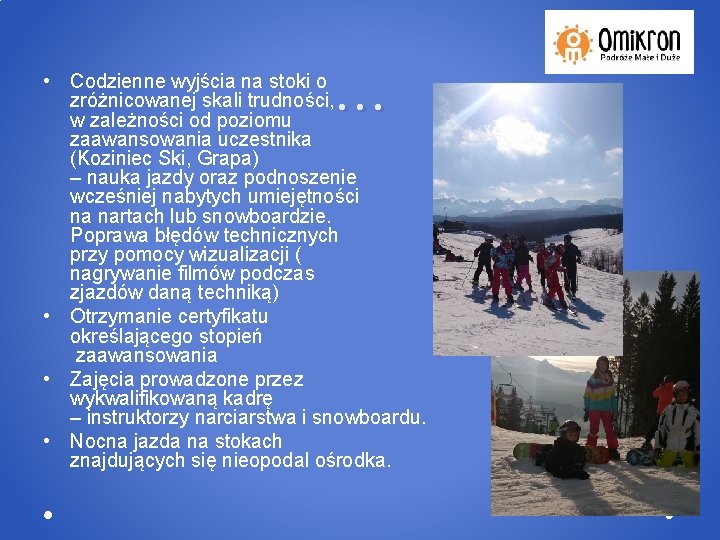 Omikron
Podróże Małe i Duże

• Codzienne wyjścia na stoki o zróżnicowanej skali trudności, w zależności od poziomu zaawansowania uczestnika (Koziniec Ski, Grapa) – nauka jazdy oraz podnoszenie wcześniej nabytych umiejętności na nartach lub snowboardzie. Poprawa błędów technicznych przy pomocy wizualizacji ( nagrywanie filmów podczas zjazdów daną techniką)
• Otrzymanie certyfikatu określającego stopień zaawansowania
• Zajęcia prowadzone przez wykwalifikowaną kadrę – instruktorzy narciarstwa i snowboardu.
• Nocna jazda na stokach znajdujących się nieopodal ośrodka.